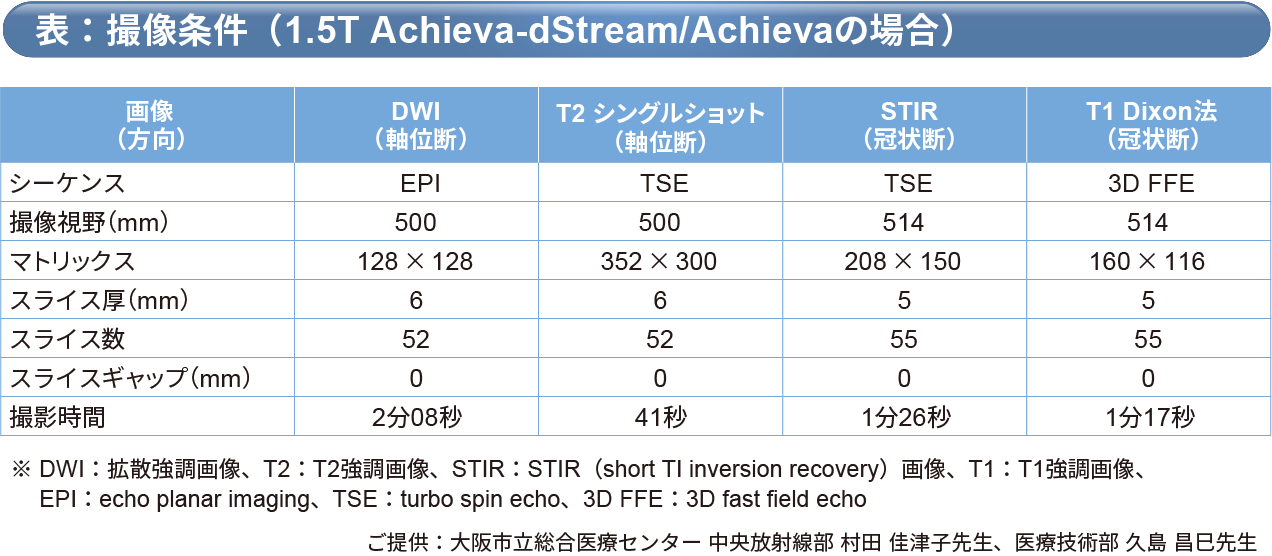 表：撮像条件（1.5T Achieva-dStream/Achievaの場合）

| 画像（方向） | DWI（軸位断） | T2 シングルショット（軸位断） | STIR（冠状断） | T1 Dixon法（冠状断） |
|---|---|---|---|---|
| シーケンス | EPI | TSE | TSE | 3D FFE |
| 撮像視野（mm） | 500 | 500 | 514 | 514 |
| マトリックス | 128 × 128 | 352 × 300 | 208 × 150 | 160 × 116 |
| スライス厚（mm） | 6 | 6 | 5 | 5 |
| スライス数 | 52 | 52 | 55 | 55 |
| スライスギャップ（mm） | 0 | 0 | 0 | 0 |
| 撮影時間 | 2分08秒 | 41秒 | 1分26秒 | 1分17秒 |

※ DWI：拡散強調画像、T2：T2強調画像、STIR：STIR（short TI inversion recovery）画像、T1：T1強調画像、EPI：echo planar imaging、TSE：turbo spin echo、3D FFE：3D fast field echo

ご提供：大阪市立総合医療センター 中央放射線部 村田 佳津子先生、医療技術部 久島 昌巳先生